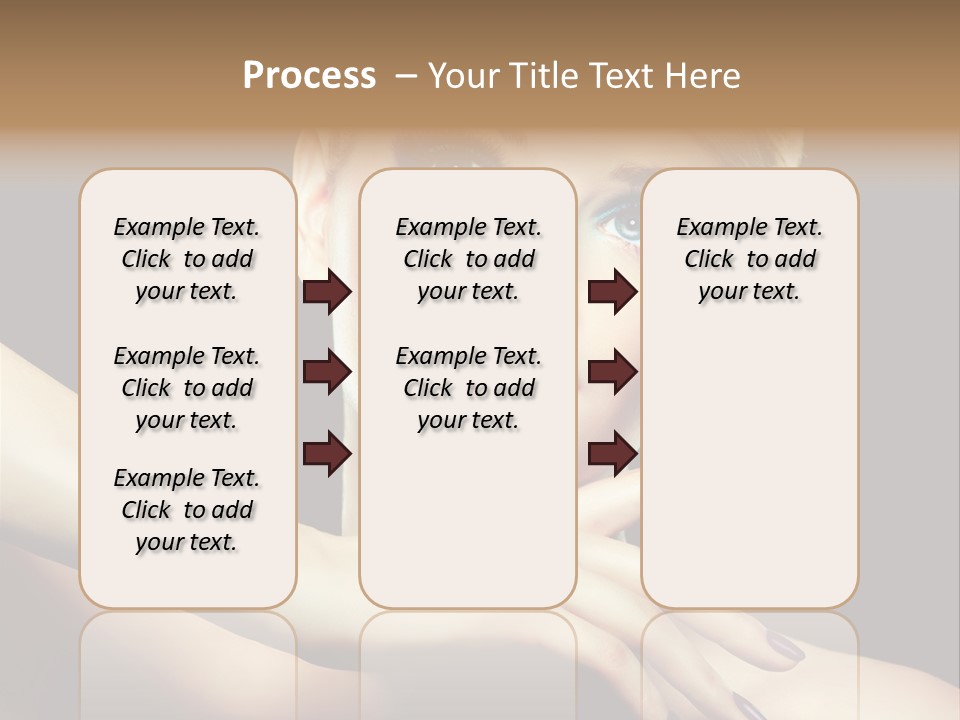 Process – Your Title Text Here

Example Text. Click to add your text.

Example Text. Click to add your text.

Example Text. Click to add your text.

Example Text. Click to add your text.

Example Text. Click to add your text.

Example Text. Click to add your text.